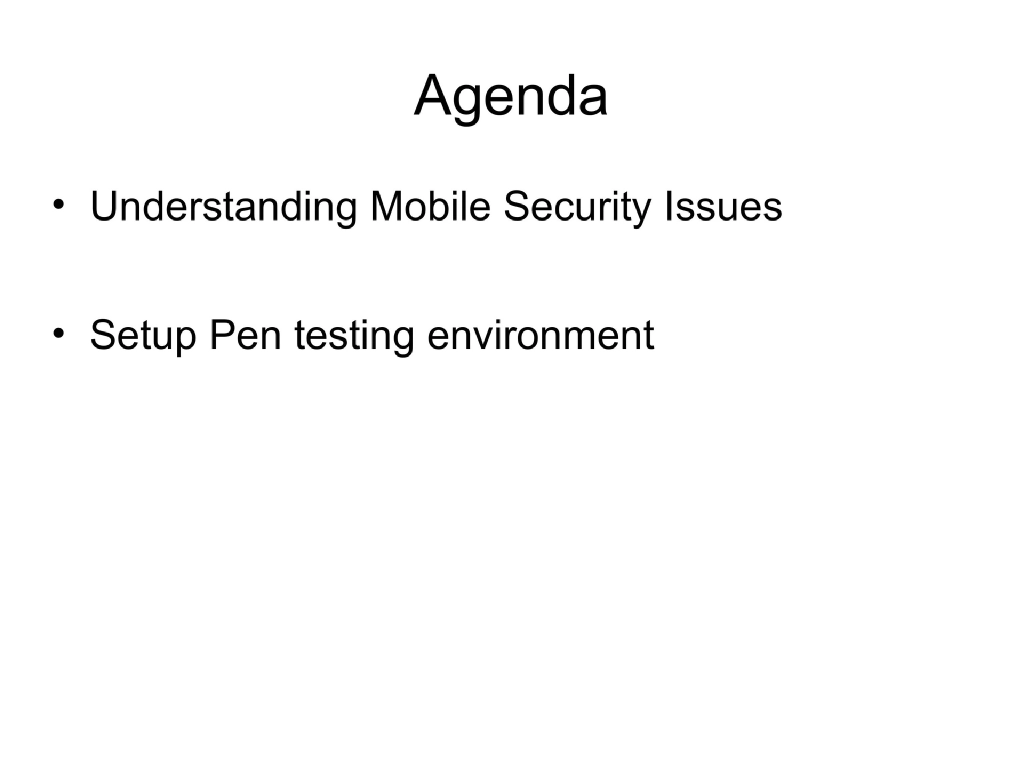 Agenda

• Understanding Mobile Security Issues

• Setup Pen testing environment